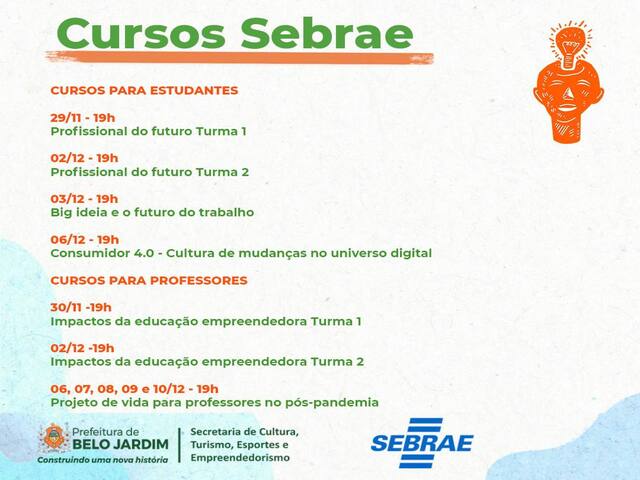 Cursos Sebrae

CURSOS PARA ESTUDANTES

29/11 - 19h
Profissional do futuro Turma 1

02/12 - 19h
Profissional do futuro Turma 2

03/12 - 19h
Big ideia e o futuro do trabalho

06/12 - 19h
Consumidor 4.0 - Cultura de mudanças no universo digital

CURSOS PARA PROFESSORES

30/11 -19h
Impactos da educação empreendedora Turma 1

02/12 -19h
Impactos da educação empreendedora Turma 2

06, 07, 08, 09 e 10/12 - 19h
Projeto de vida para professores no pós-pandemia

Prefeitura de
BELO JARDIM
Construindo uma nova história

Secretaria de Cultura, Turismo, Esportes e Empreendedorismo

SEBRAE